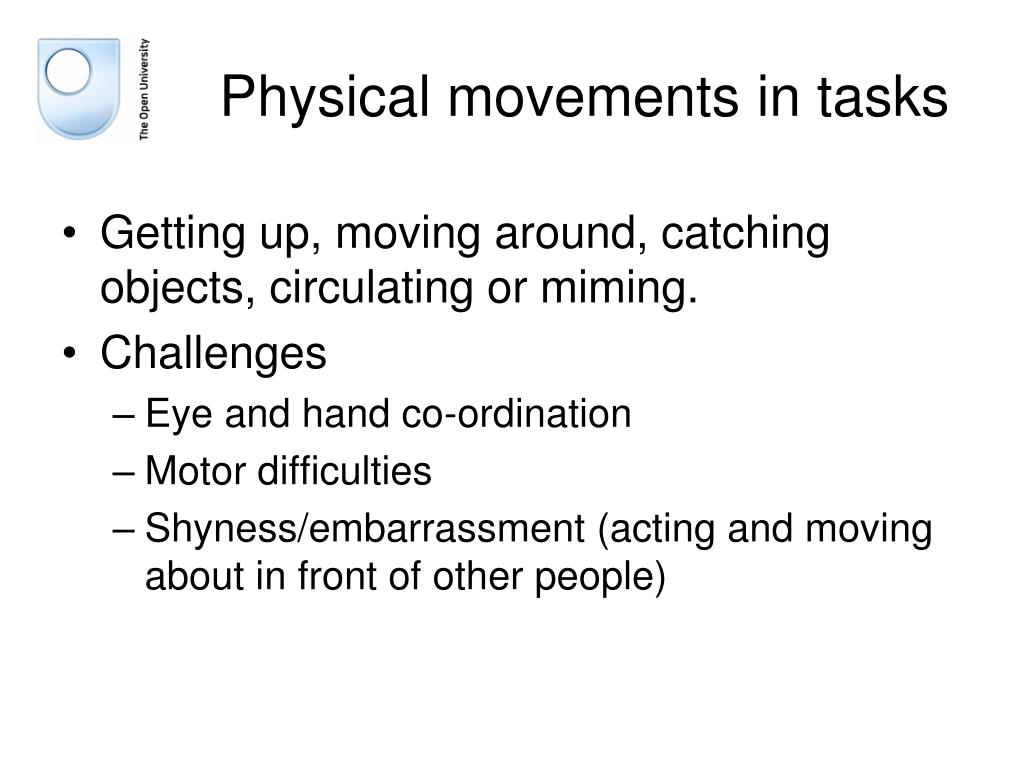 The Open University

Physical movements in tasks

• Getting up, moving around, catching objects, circulating or miming.
• Challenges
– Eye and hand co-ordination
– Motor difficulties
– Shyness/embarrassment (acting and moving about in front of other people)